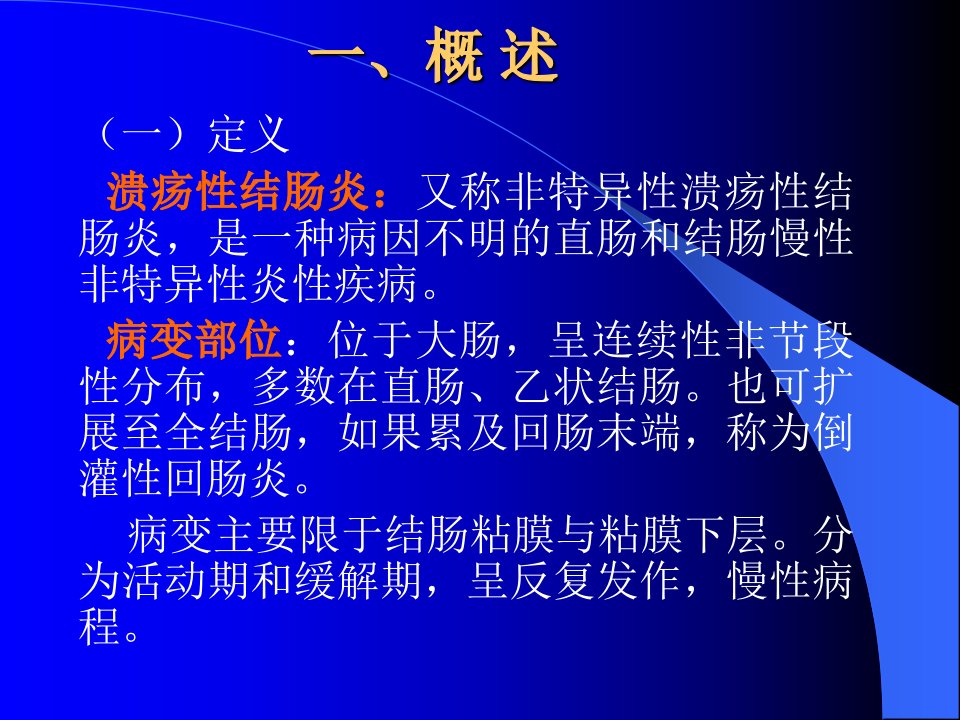 一、概 述

（一）定义

溃疡性结肠炎：又称非特异性溃疡性结肠炎，是一种病因不明的直肠和结肠慢性非特异性炎性疾病。

病变部位：位于大肠，呈连续性非节段性分布，多数在直肠、乙状结肠。也可扩展至全结肠，如果累及回肠末端，称为倒灌性回肠炎。

病变主要限于结肠粘膜与粘膜下层。分为活动期和缓解期，呈反复发作，慢性病程。